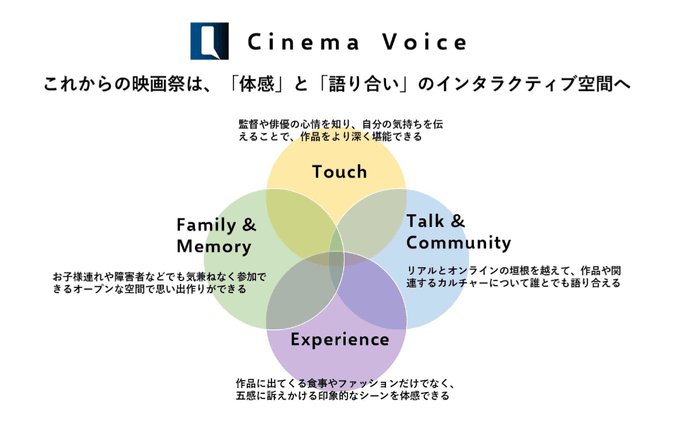 Cinema Voice

これからの映画祭は、「体感」と「語り合い」のインタラクティブ空間へ

監督や俳優の心情を知り、自分の気持ちを伝えることで、作品をより深く堪能できる

Touch

Family & Memory

お子様連れや障害者などでも気兼ねなく参加できるオープンな空間で思い出作りができる

Talk & Community

リアルとオンラインの垣根を越えて、作品や関連するカルチャーについて誰とでも語り合える

Experience

作品に出てくる食事やファッションだけでなく、五感に訴えかける印象的なシーンを体感できる